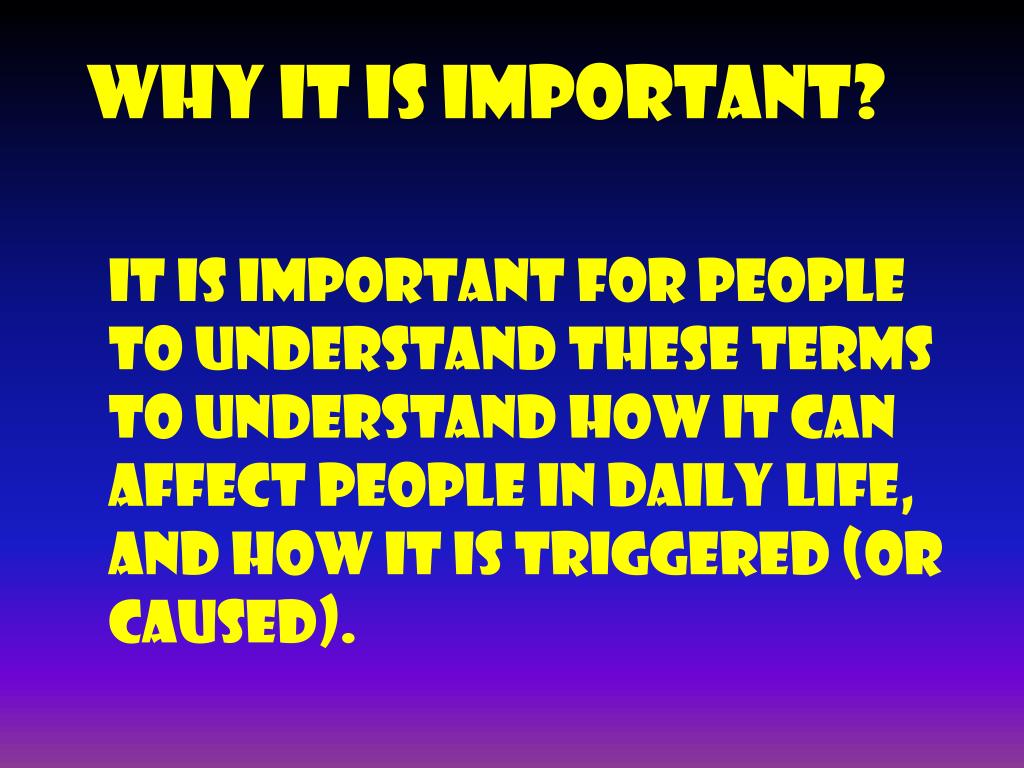 WHY IT IS IMPORTANT?

IT IS IMPORTANT FOR PEOPLE TO UNDERSTAND THESE TERMS TO UNDERSTAND HOW IT CAN AFFECT PEOPLE IN DAILY LIFE, AND HOW IT IS TRIGGERED (OR CAUSED).